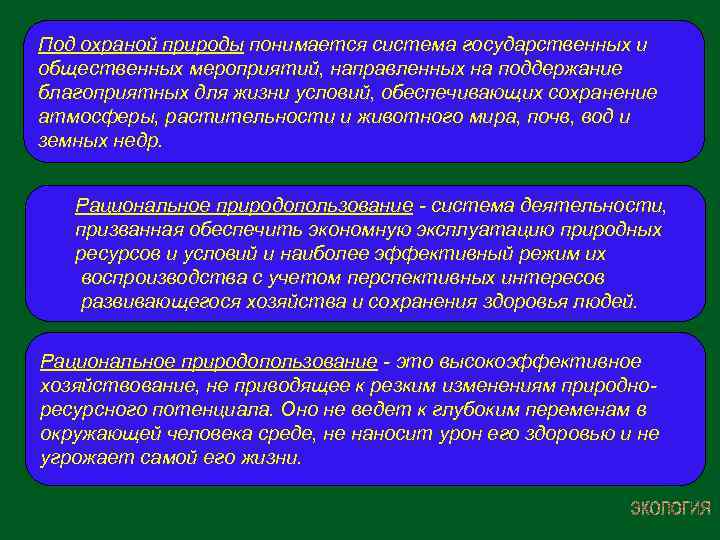 Под охраной природы понимается система государственных и общественных мероприятий, направленных на поддержание благоприятных для жизни условий, обеспечивающих сохранение атмосферы, растительности и животного мира, почв, вод и земных недр.

Рациональное природопользование - система деятельности, призванная обеспечить экономную эксплуатацию природных ресурсов и условий и наиболее эффективный режим их воспроизводства с учетом перспективных интересов развивающегося хозяйства и сохранения здоровья людей.

Рациональное природопользование - это высокоэффективное хозяйствование, не приводящее к резким изменениям природно-ресурсного потенциала. Оно не ведет к глубоким переменам в окружающей человека среде, не наносит урон его здоровью и не угрожает самой его жизни.

ЭКОЛОГИЯ